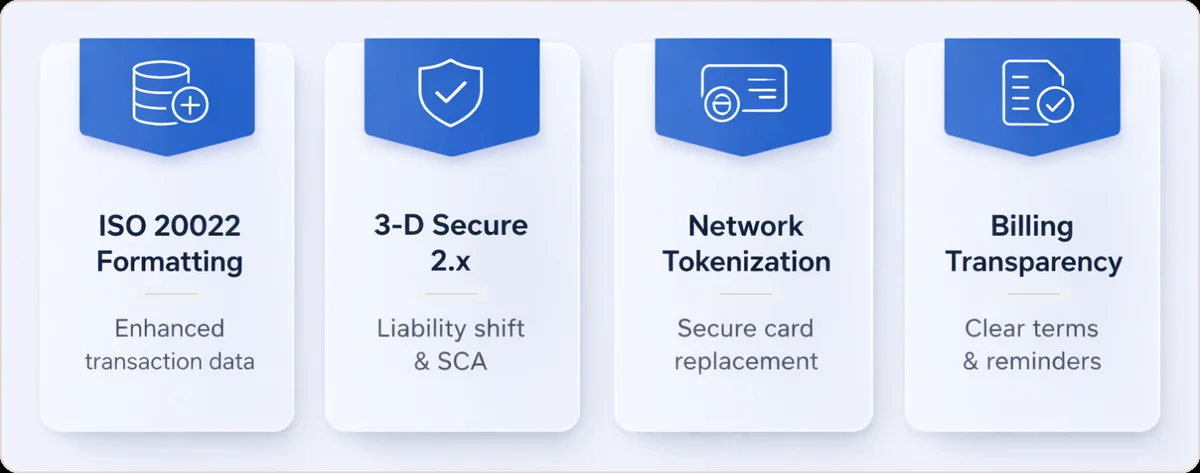 ISO 20022 Formatting

Enhanced transaction data

3-D Secure 2.x

Liability shift & SCA

Network Tokenization

Secure card replacement

Billing Transparency

Clear terms & reminders